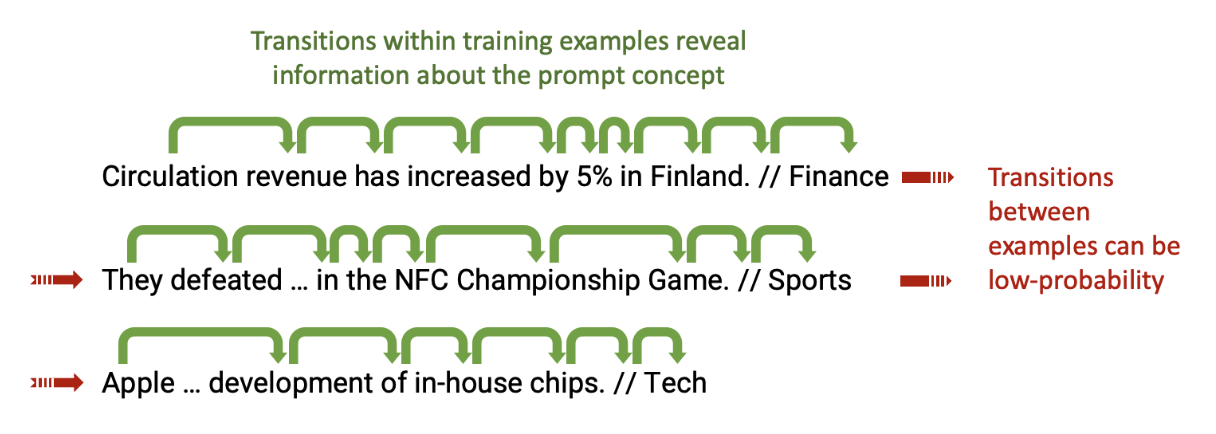 Transitions within training examples reveal information about the prompt concept

Circulation revenue has increased by 5% in Finland. // Finance

They defeated … in the NFC Championship Game. // Sports

Apple … development of in-house chips. // Tech

Transitions between examples can be low-probability